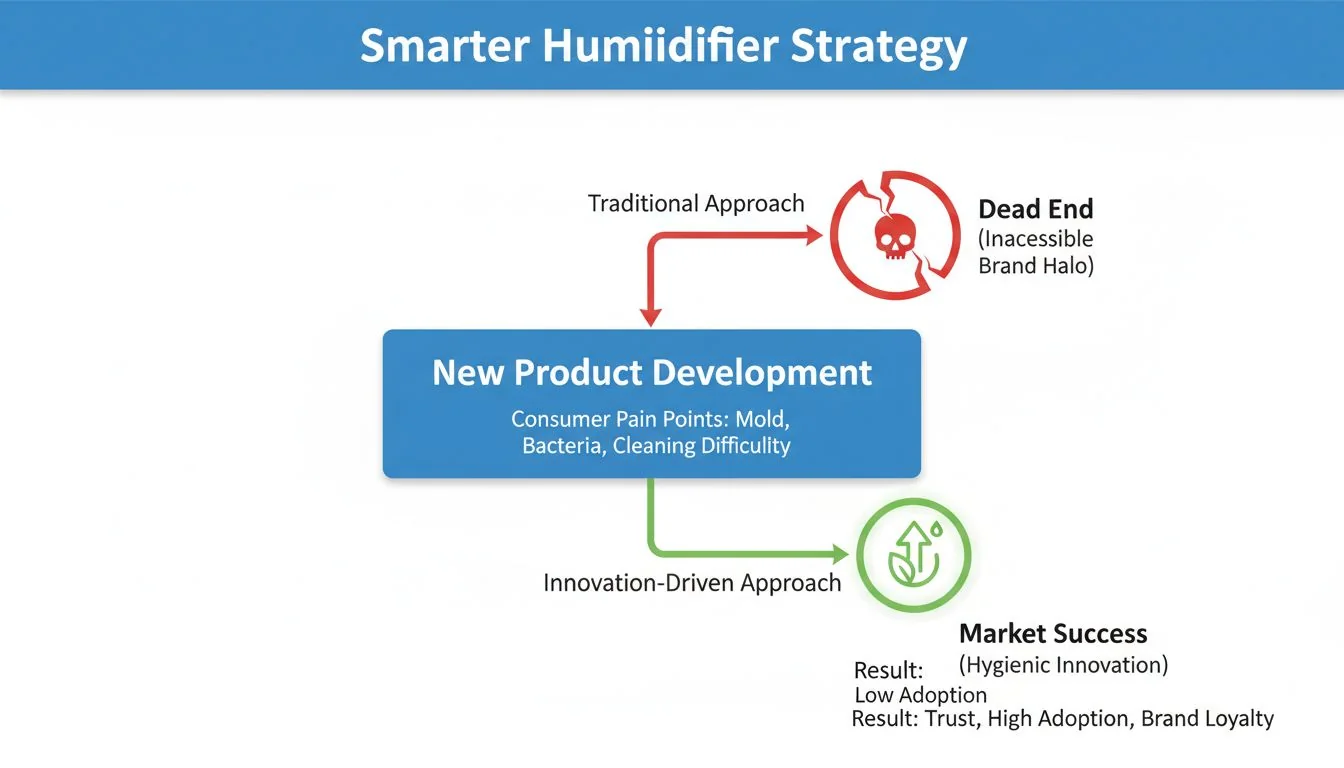 Smarter Humiidifier Strategy

Traditional Approach

Dead End
(Inacessible Brand Halo)

New Product Development

Consumer Pain Points: Mold, Bacteria, Cleaning Difficulty

Innovation-Driven Approach

Market Success
(Hygienic Innovation)

Result:
Low Adoption
Result: Trust, High Adoption, Brand Loyalty